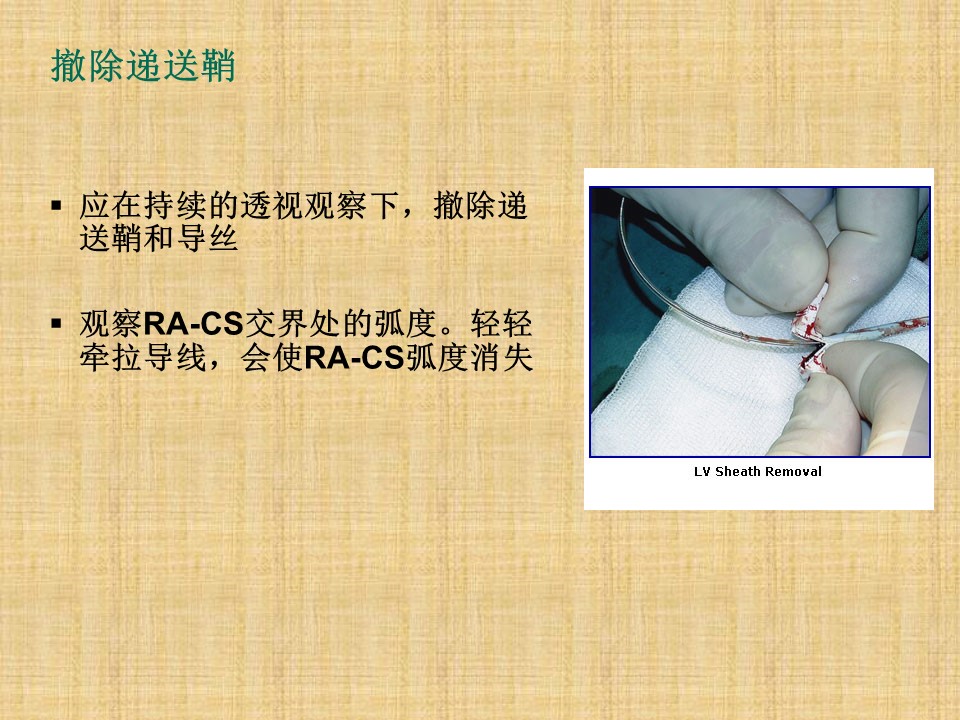 撤除递送鞘

▪ 应在持续的透视观察下，撤除递送鞘和导丝

▪ 观察RA-CS交界处的弧度。轻轻牵拉导线，会使RA-CS弧度消失

LV Sheath Removal